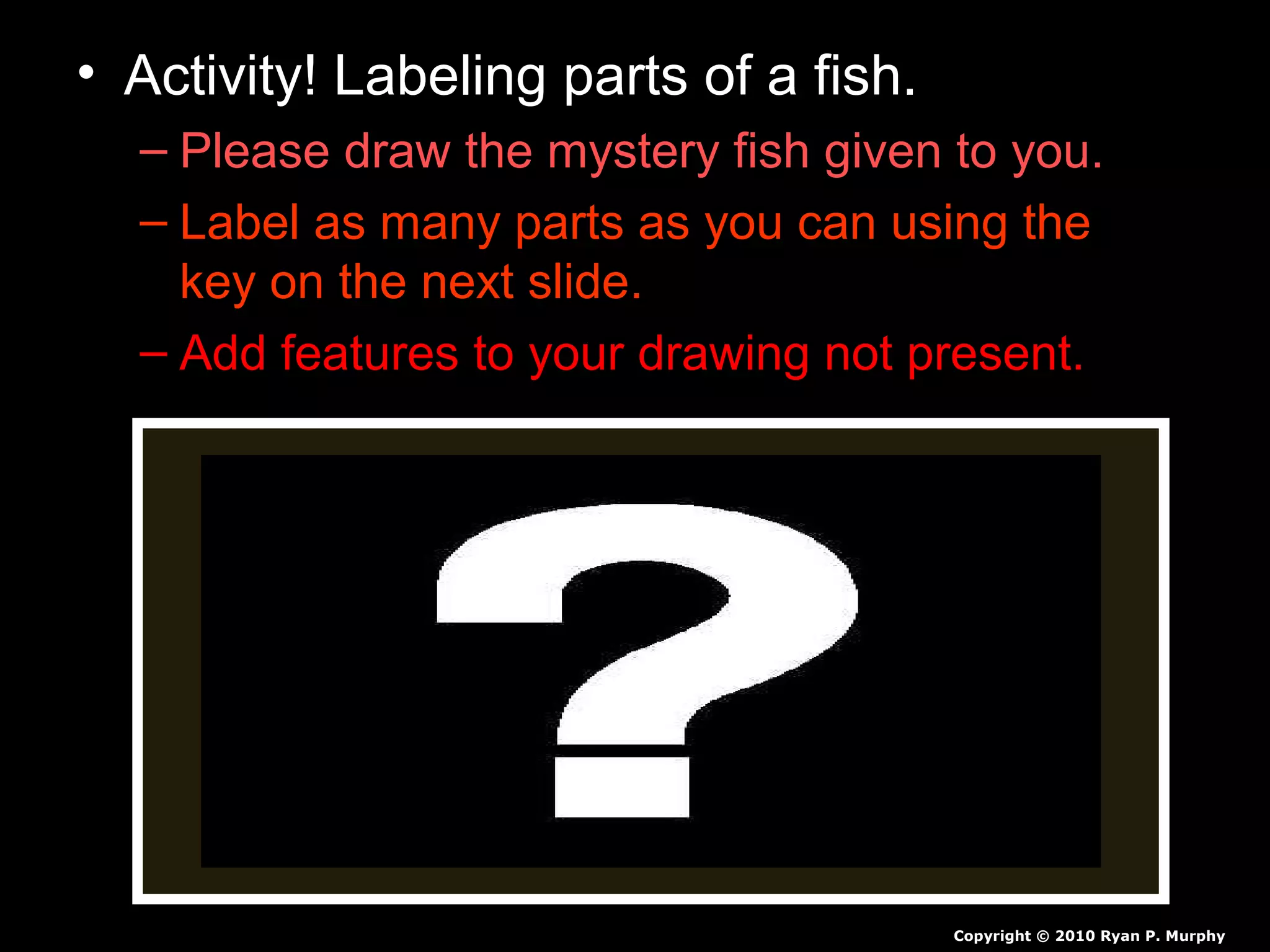 • Activity! Labeling parts of a fish.

– Please draw the mystery fish given to you.

– Label as many parts as you can using the key on the next slide.

– Add features to your drawing not present.

?

Copyright © 2010 Ryan P. Murphy